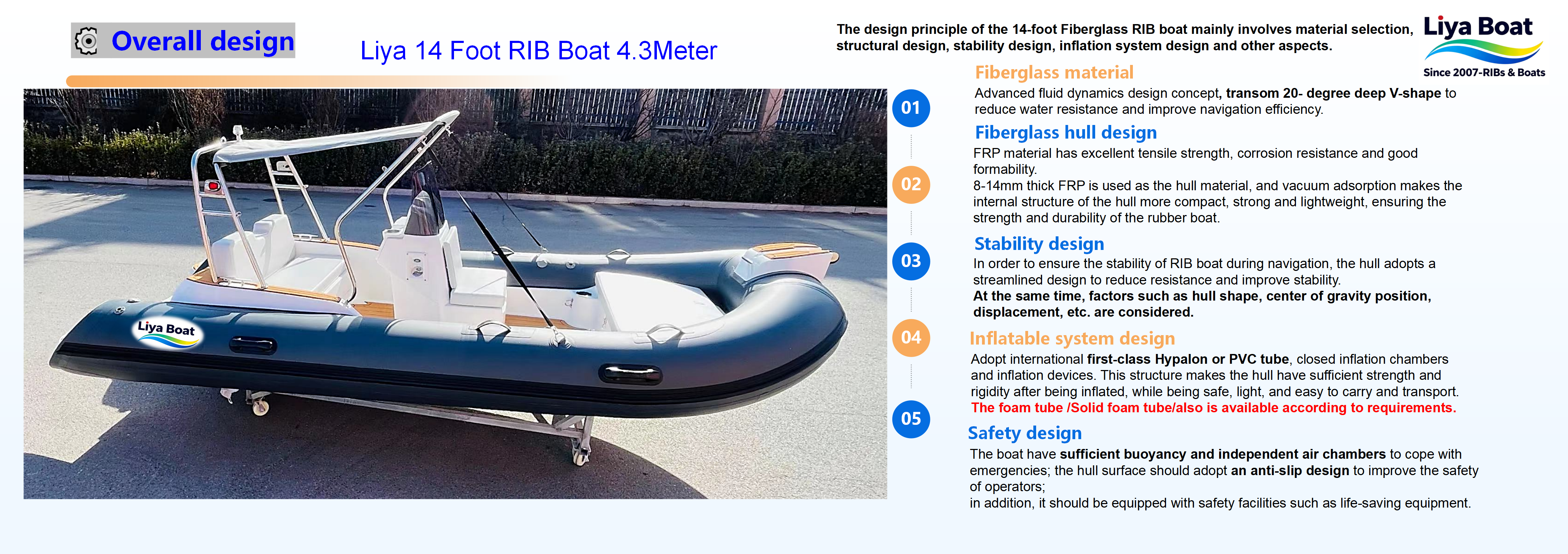 Overall design

Liya 14 Foot RIB Boat 4.3Meter

The design principle of the 14-foot Fiberglass RIB boat mainly involves material selection, structural design, stability design, inflation system design and other aspects.

Liya Boat
Since 2007-RIBs & Boats

Liya Boat

01

Fiberglass material
Advanced fluid dynamics design concept, transom 20- degree deep V-shape to reduce water resistance and improve navigation efficiency.

02

Fiberglass hull design
FRP material has excellent tensile strength, corrosion resistance and good formability.
8-14mm thick FRP is used as the hull material, and vacuum adsorption makes the internal structure of the hull more compact, strong and lightweight, ensuring the strength and durability of the rubber boat.

03

Stability design
In order to ensure the stability of RIB boat during navigation, the hull adopts a streamlined design to reduce resistance and improve stability.
At the same time, factors such as hull shape, center of gravity position, displacement, etc. are considered.

04

Inflatable system design
Adopt international first-class Hypalon or PVC tube, closed inflation chambers and inflation devices. This structure makes the hull have sufficient strength and rigidity after being inflated, while being safe, light, and easy to carry and transport.
The foam tube /Solid foam tube/also is available according to requirements.

05

Safety design
The boat have sufficient buoyancy and independent air chambers to cope with emergencies; the hull surface should adopt an anti-slip design to improve the safety of operators;
in addition, it should be equipped with safety facilities such as life-saving equipment.